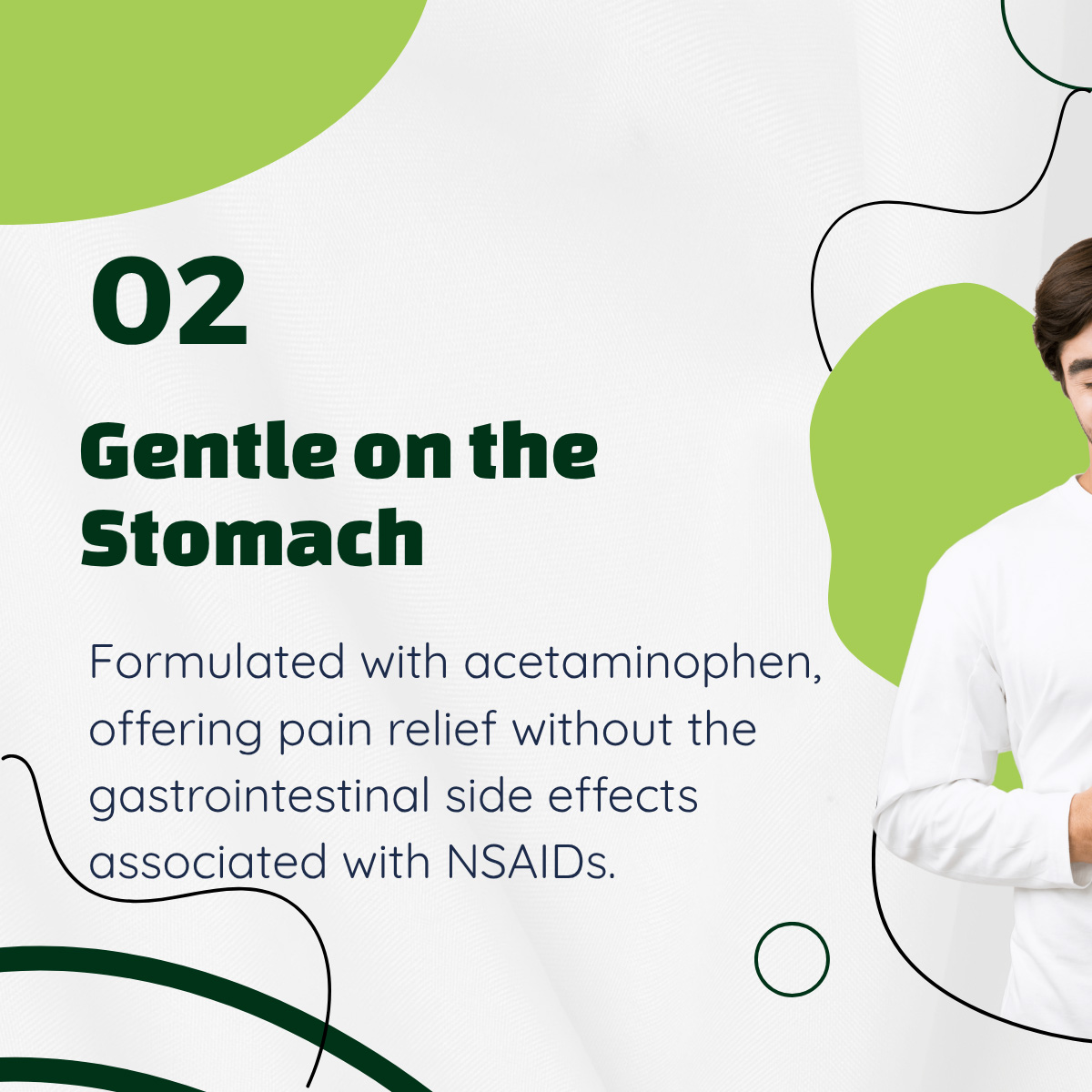 02

Gentle on the Stomach

Formulated with acetaminophen, offering pain relief without the gastrointestinal side effects associated with NSAIDs.